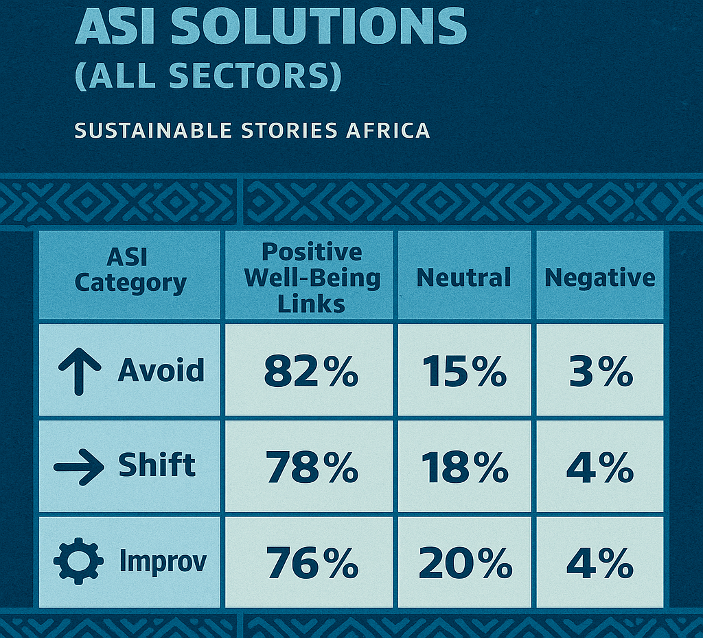 ASI SOLUTIONS
(ALL SECTORS)

SUSTAINABLE STORIES AFRICA

| ASI Category | Positive Well-Being Links | Neutral | Negative |
|---|---|---|---|
| Avoid | 82% | 15% | 3% |
| Shift | 78% | 18% | 4% |
| Improv | 76% | 20% | 4% |